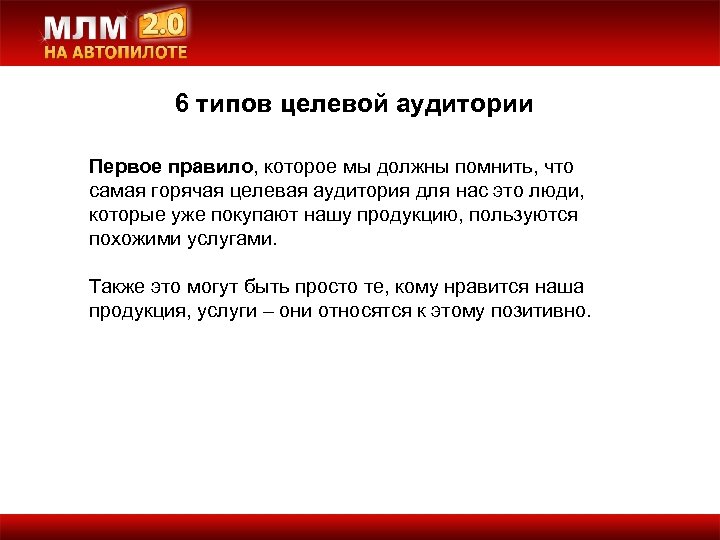 МЛМ 2.0
НА АВТОПИЛОТЕ

6 типов целевой аудитории

Первое правило, которое мы должны помнить, что самая горячая целевая аудитория для нас это люди, которые уже покупают нашу продукцию, пользуются похожими услугами.

Также это могут быть просто те, кому нравится наша продукция, услуги – они относятся к этому позитивно.